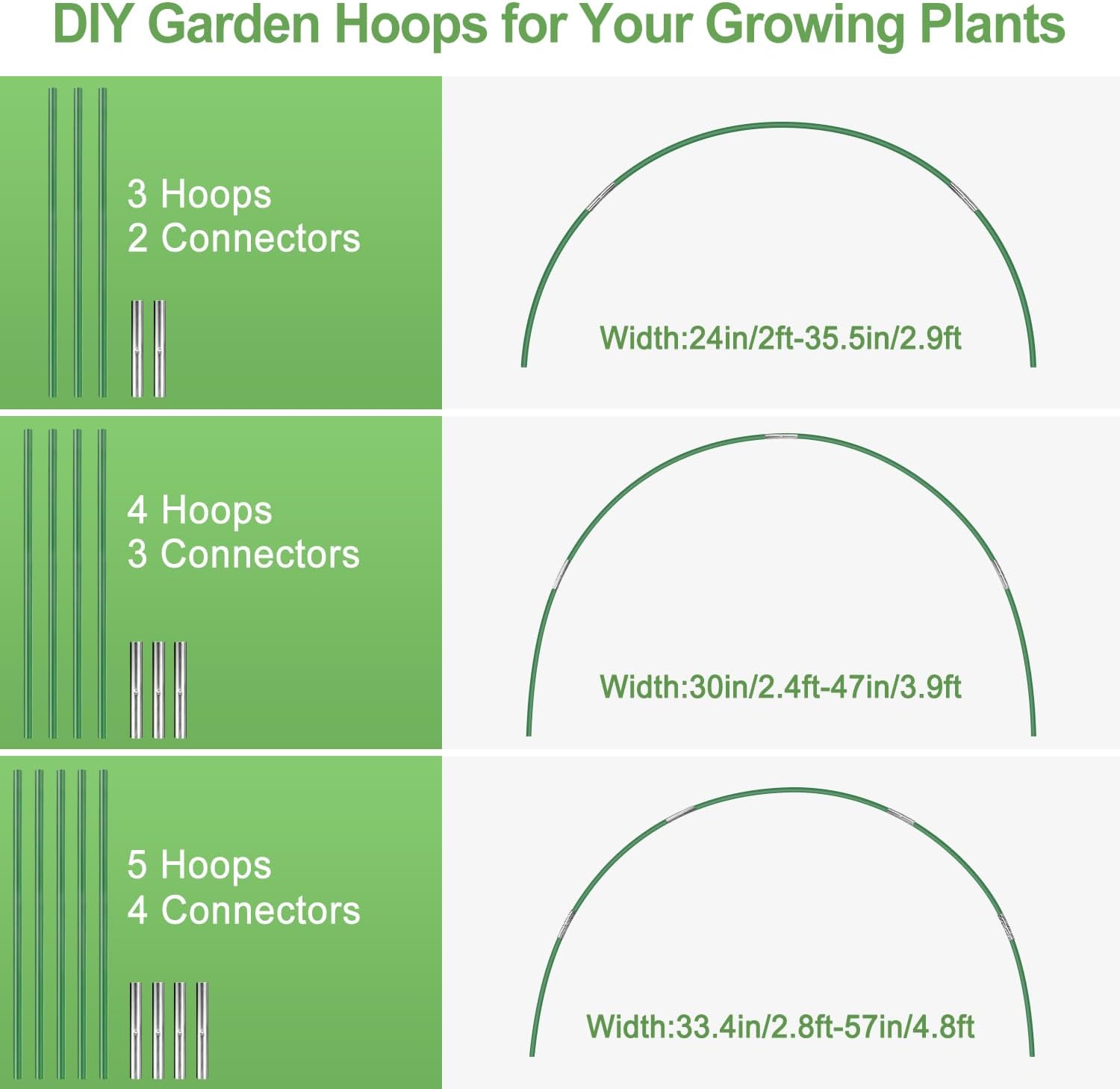 DIY Garden Hoops for Your Growing Plants

3 Hoops
2 Connectors

Width:24in/2ft-35.5in/2.9ft

4 Hoops
3 Connectors

Width:30in/2.4ft-47in/3.9ft

5 Hoops
4 Connectors

Width:33.4in/2.8ft-57in/4.8ft